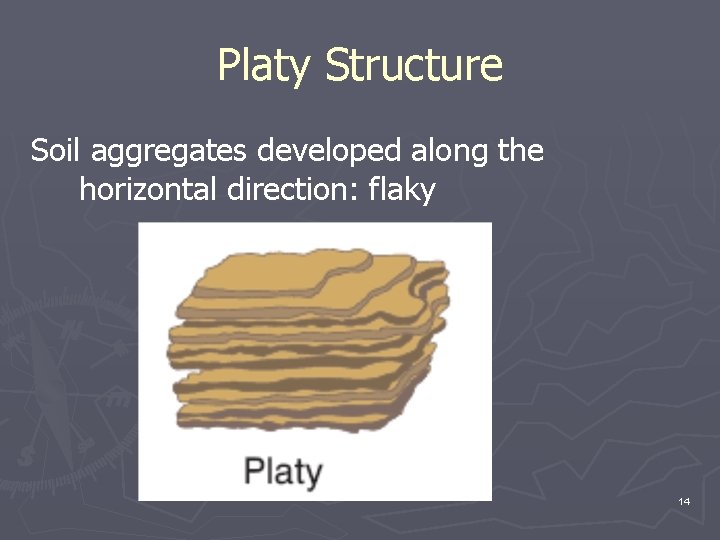 Platy Structure

Soil aggregates developed along the horizontal direction: flaky

Platy

14